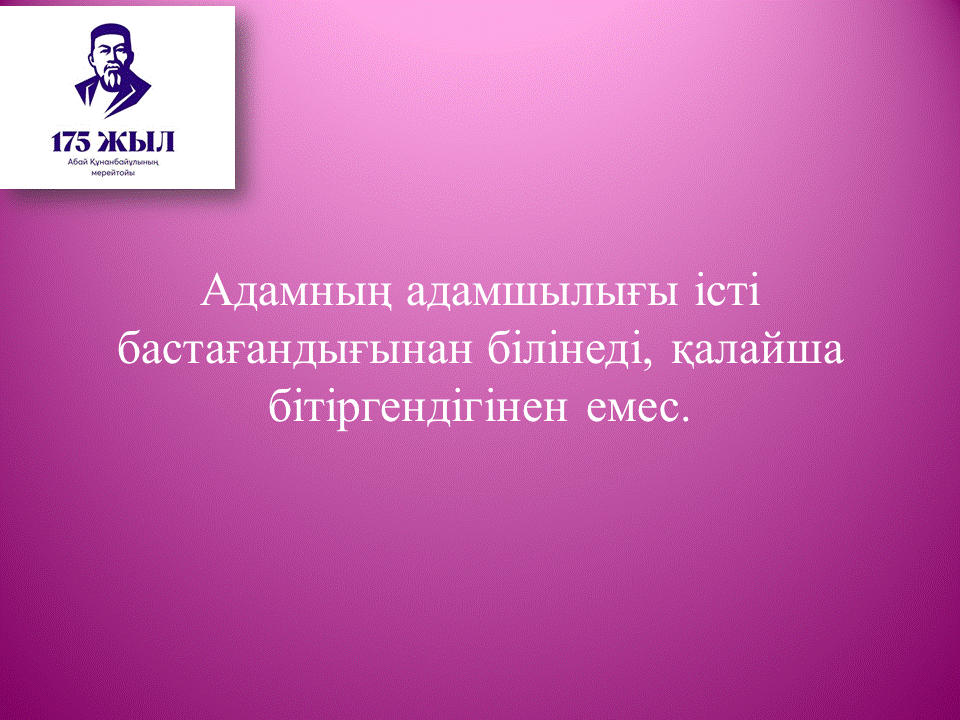 175 ЖЫЛ
Абай Құнанбайұлының мерейтойы

Адамның адамшылығы істі бастағандығынан білінеді, қалайша бітіргендігінен емес.